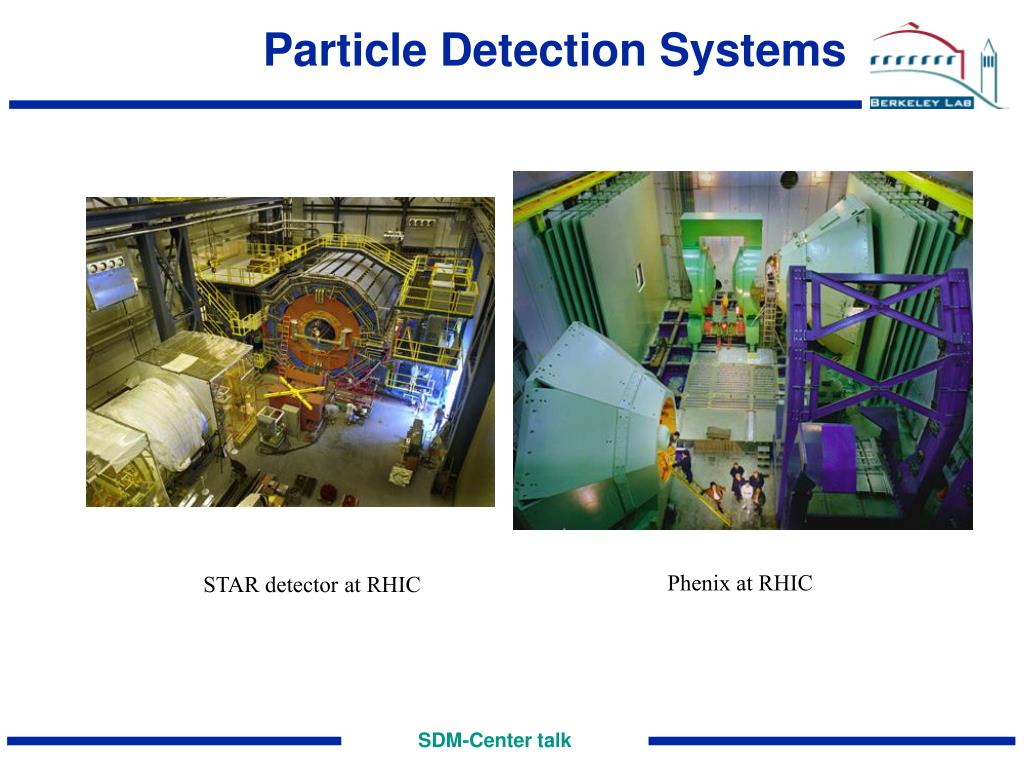 Particle Detection Systems

BERKELEY LAB

STAR detector at RHIC

Phenix at RHIC

SDM-Center talk